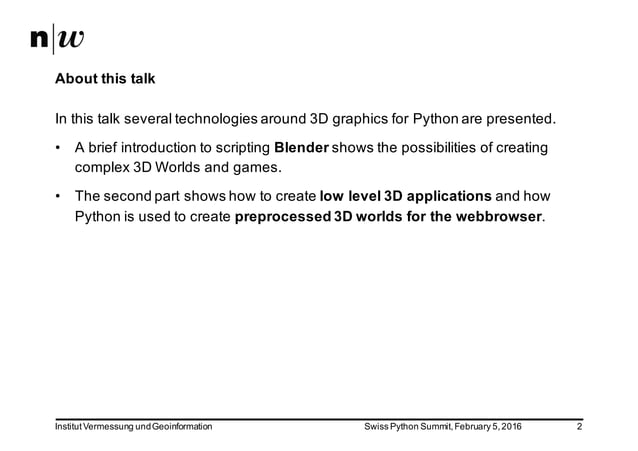 n|w

About this talk

In this talk several technologies around 3D graphics for Python are presented.

• A brief introduction to scripting Blender shows the possibilities of creating complex 3D Worlds and games.

• The second part shows how to create low level 3D applications and how Python is used to create preprocessed 3D worlds for the webbrowser.

Institut Vermessung und Geoinformation

Swiss Python Summit, February 5, 2016

2